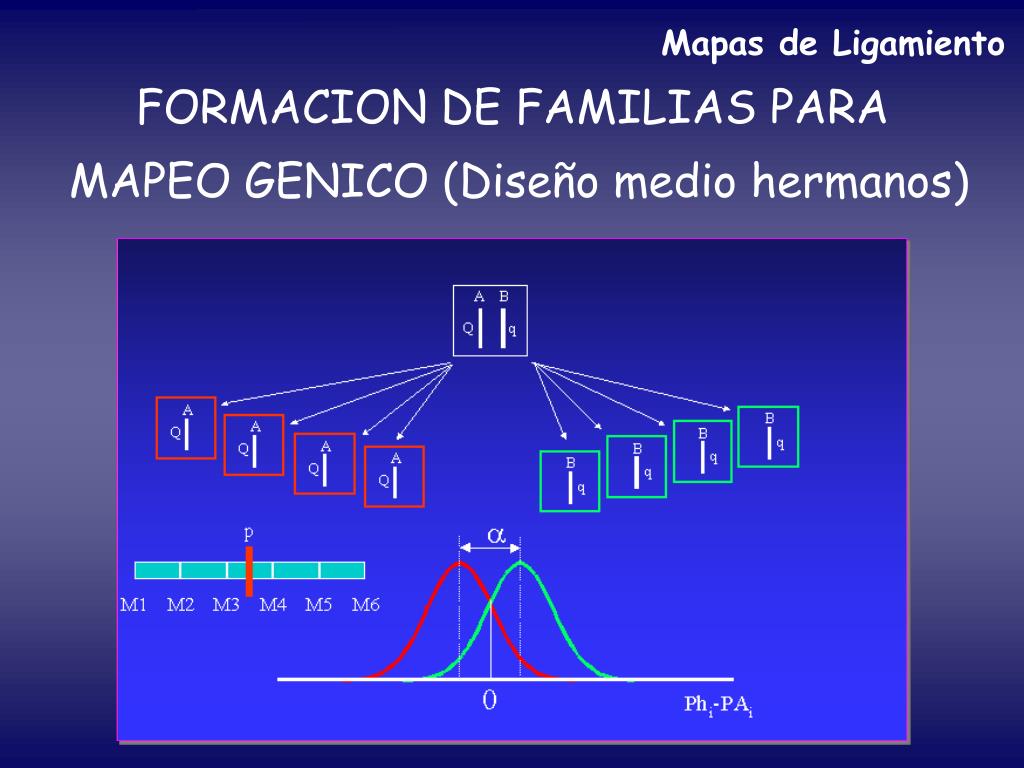 Mapas de Ligamiento

FORMACION DE FAMILIAS PARA MAPEO GENICO (Diseño medio hermanos)

A B
Q q

A
Q

A
Q

A
Q

A
Q

B
q

B
q

B
q

B
q

p

M1 M2 M3 M4 M5 M6

$\alpha$

0

$Ph_i$-$PA_i$